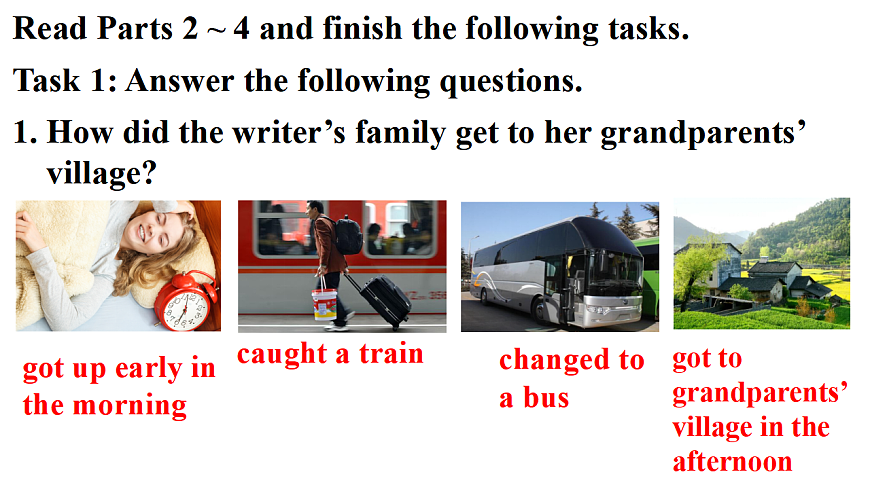 Read Parts 2 ~ 4 and finish the following tasks.

Task 1: Answer the following questions.

1. How did the writer's family get to her grandparents' village?

got up early in the morning

caught a train

changed to a bus

got to grandparents' village in the afternoon